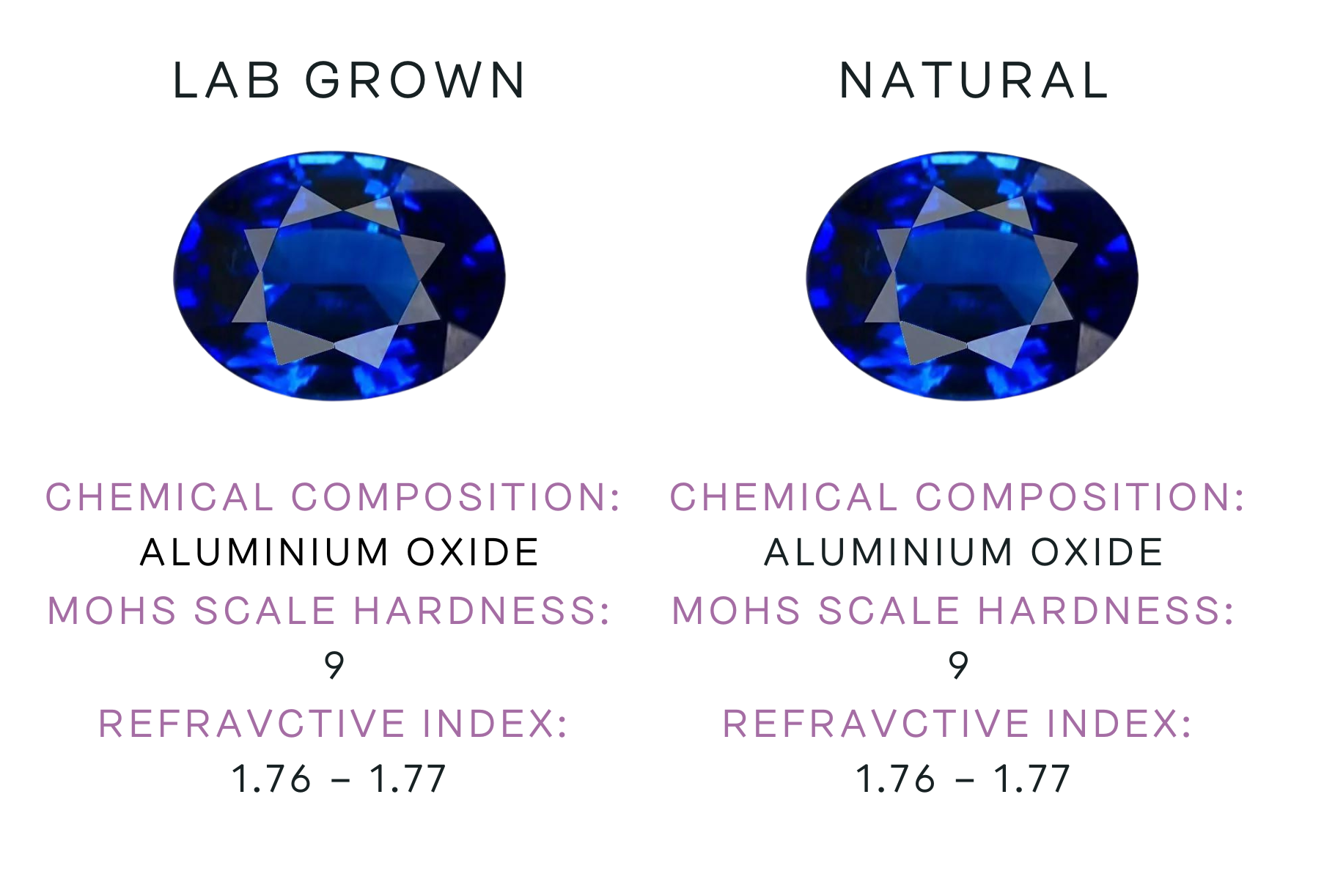 LAB GROWN

CHEMICAL COMPOSITION:
ALUMINIUM OXIDE
MOHS SCALE HARDNESS:
9
REFRAVCTIVE INDEX:
1.76 – 1.77

NATURAL

CHEMICAL COMPOSITION:
ALUMINIUM OXIDE
MOHS SCALE HARDNESS:
9
REFRAVCTIVE INDEX:
1.76 – 1.77